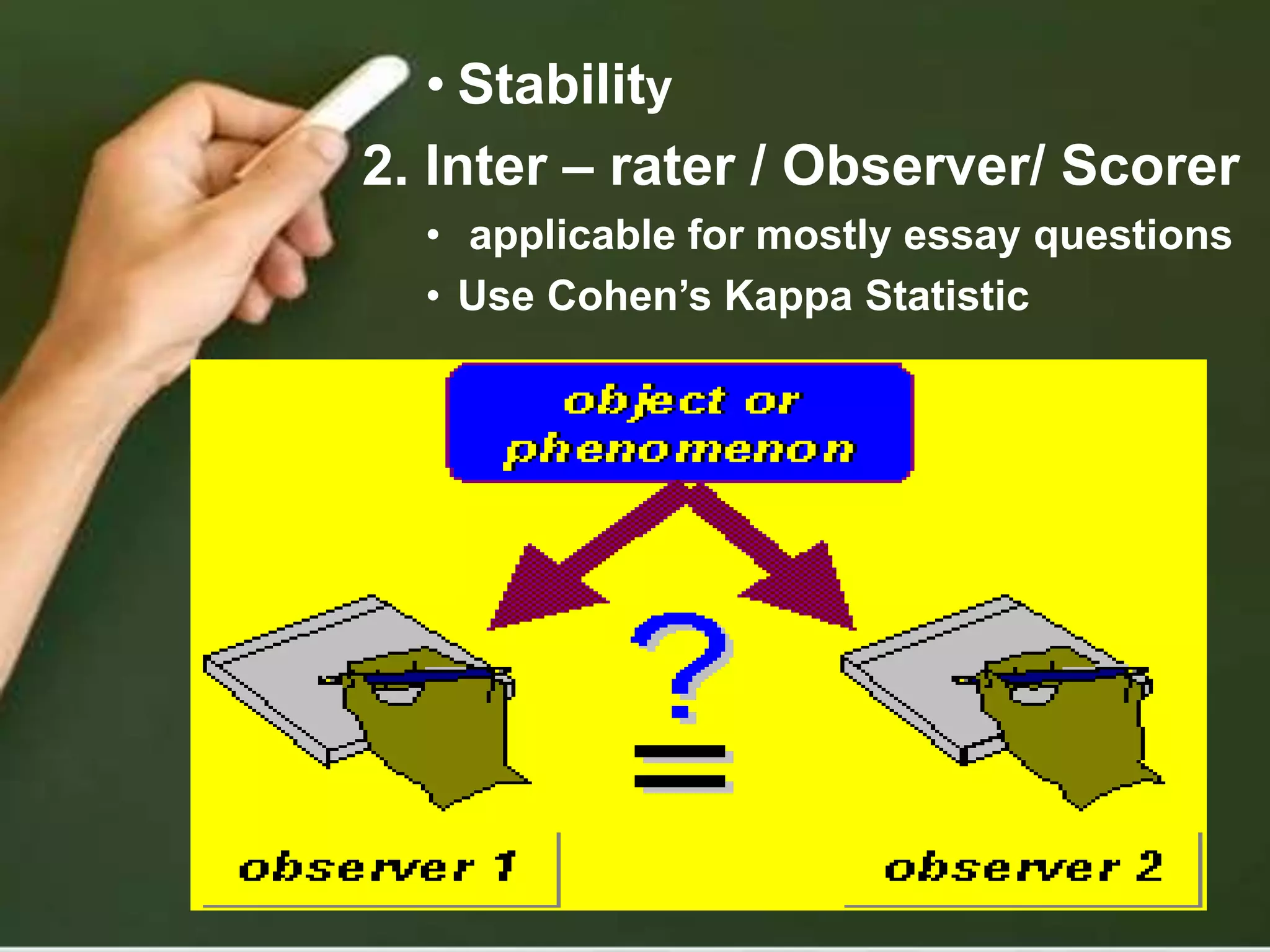 • Stability

2. Inter – rater / Observer/ Scorer

• applicable for mostly essay questions

• Use Cohen's Kappa Statistic

object or phenomenon

?

=

observer 1

observer 2